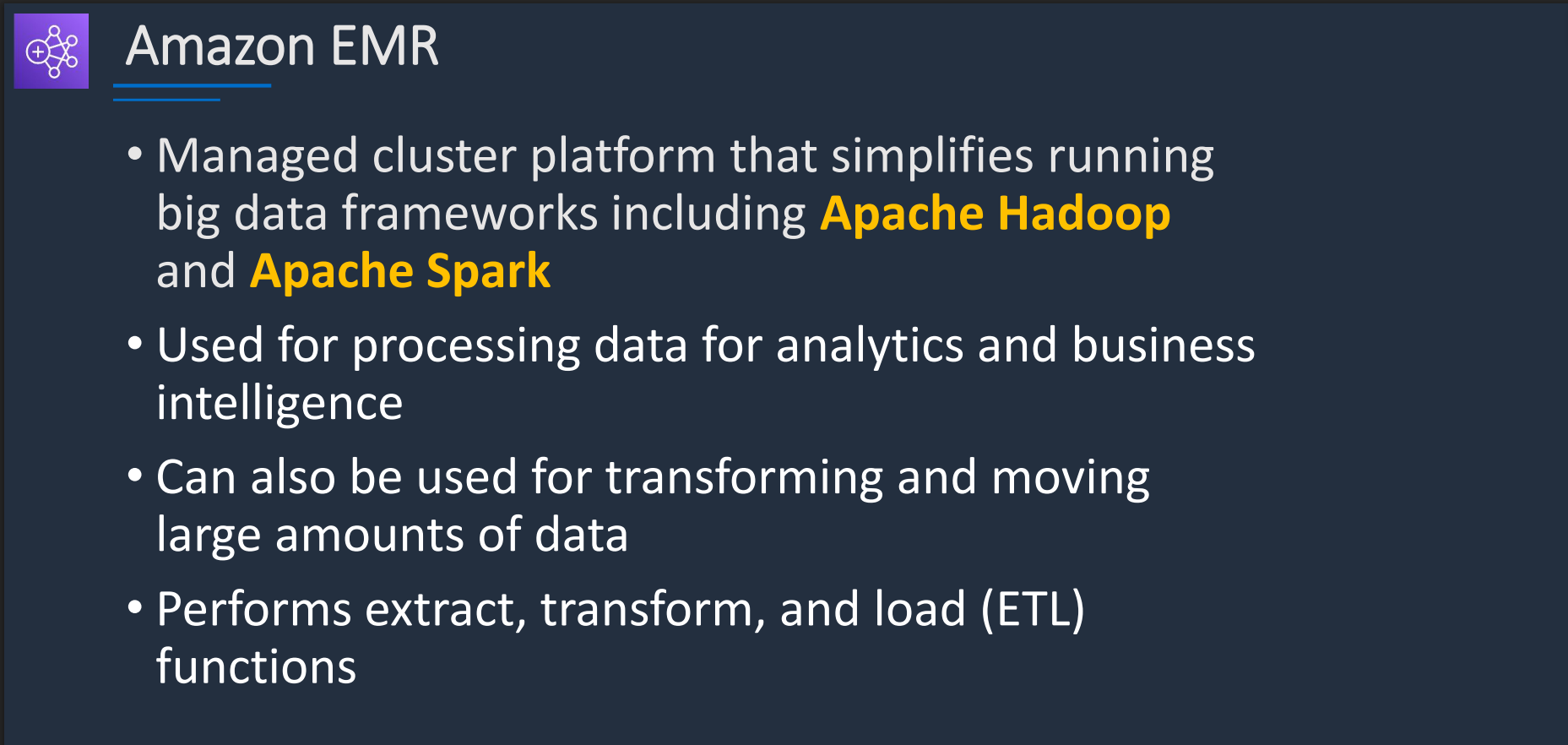 Amazon EMR

• Managed cluster platform that simplifies running big data frameworks including Apache Hadoop and Apache Spark

• Used for processing data for analytics and business intelligence

• Can also be used for transforming and moving large amounts of data

• Performs extract, transform, and load (ETL) functions